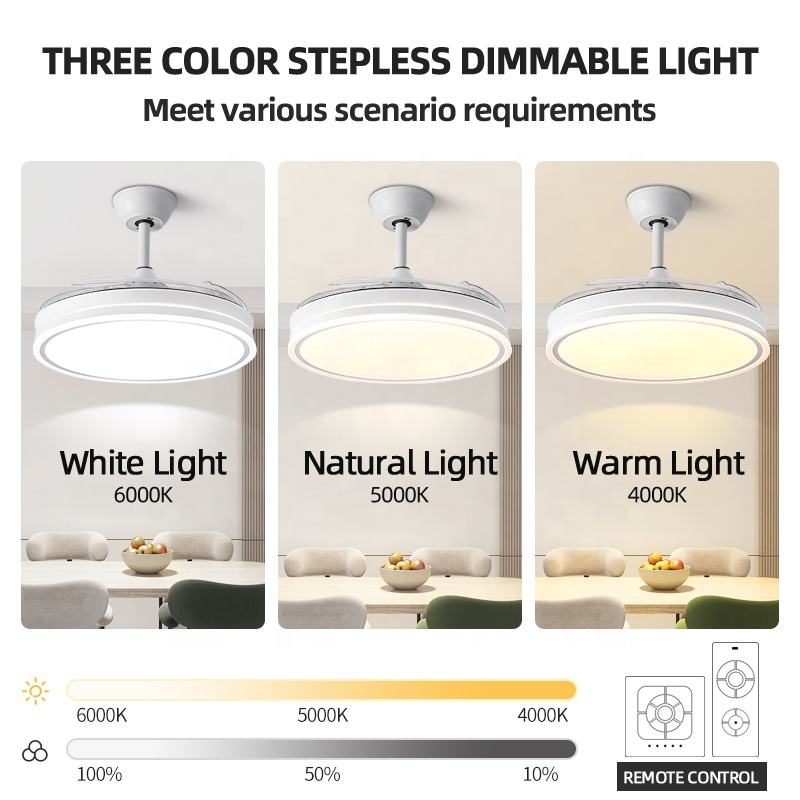 THREE COLOR STEPLESS DIMMABLE LIGHT
Meet various scenario requirements

White Light
6000K

Natural Light
5000K

Warm Light
4000K

6000K
5000K
4000K

100%
50%
10%

REMOTE CONTROL